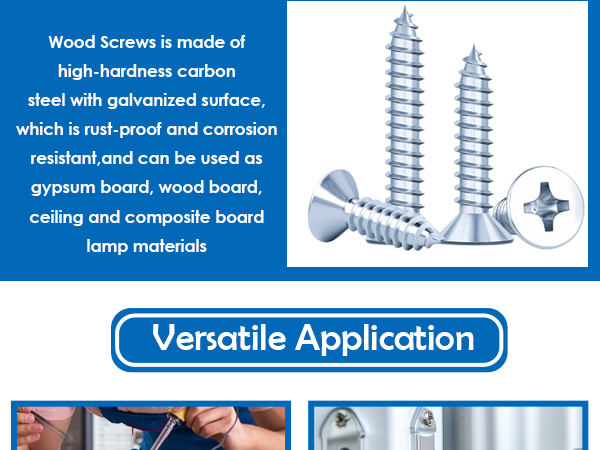 Wood Screws is made of high-hardness carbon steel with galvanized surface, which is rust-proof and corrosion resistant,and can be used as gypsum board, wood board, ceiling and composite board lamp materials

Versatile Application